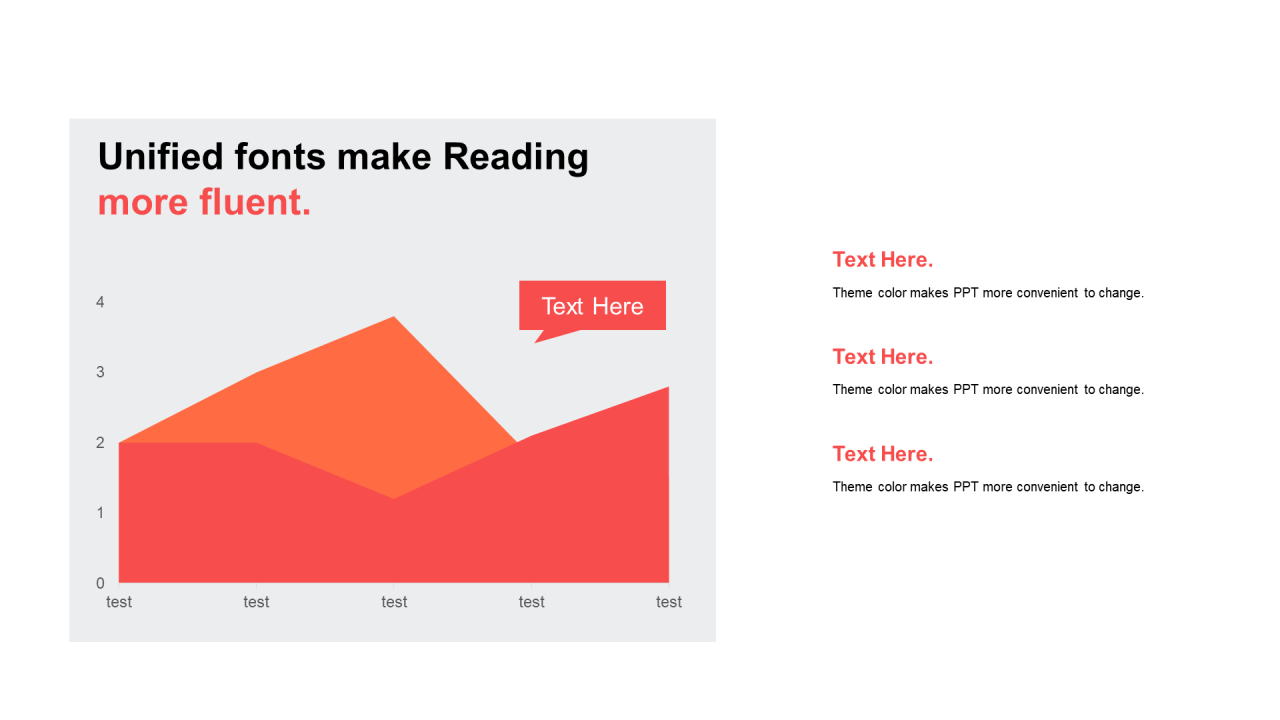 Unified fonts make Reading more fluent.

Text Here

4
3
2
1
0

test test test test test

Text Here.

Theme color makes PPT more convenient to change.

Text Here.

Theme color makes PPT more convenient to change.

Text Here.

Theme color makes PPT more convenient to change.